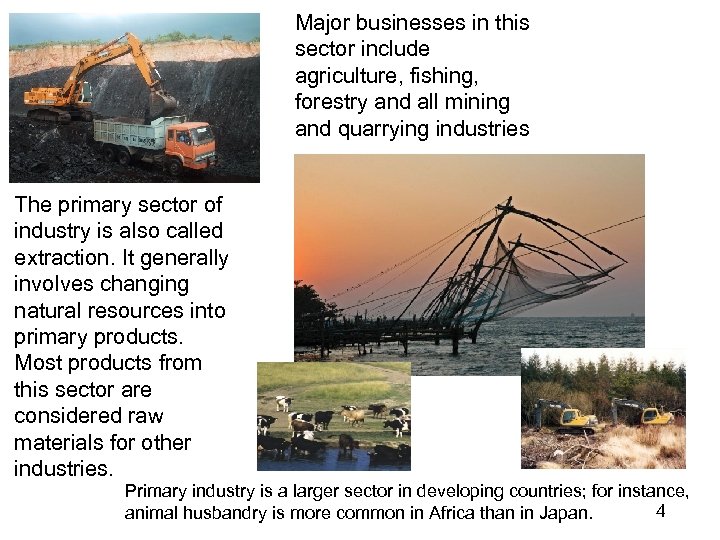 Major businesses in this sector include agriculture, fishing, forestry and all mining and quarrying industries

The primary sector of industry is also called extraction. It generally involves changing natural resources into primary products. Most products from this sector are considered raw materials for other industries.

Primary industry is a larger sector in developing countries; for instance, animal husbandry is more common in Africa than in Japan.

4